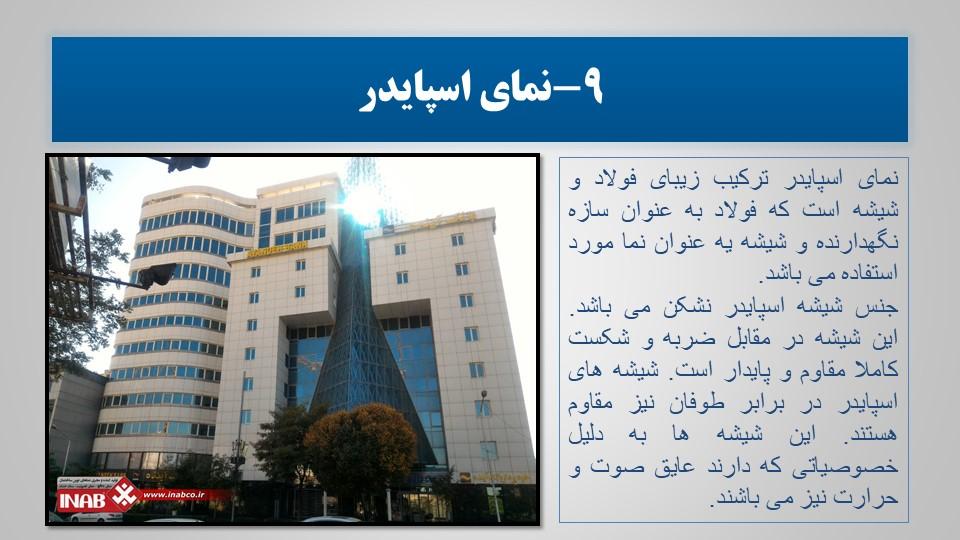 ۹–نمای اسپایدر

نمای اسپایدر ترکیب زیبای فولاد و شیشه است که فولاد به عنوان سازه نگهدارنده و شیشه یه عنوان نما مورد استفاده می باشد.
جنس شیشه اسپایدر نشکن می باشد. این شیشه در مقابل ضربه و شکست کاملا مقاوم و پایدار است. شیشه های اسپایدر در برابر طوفان نیز مقاوم هستند. این شیشه ها به دلیل خصوصیاتی که دارند عایق صوت و حرارت نیز می باشند.

INAB www.inabco.ir